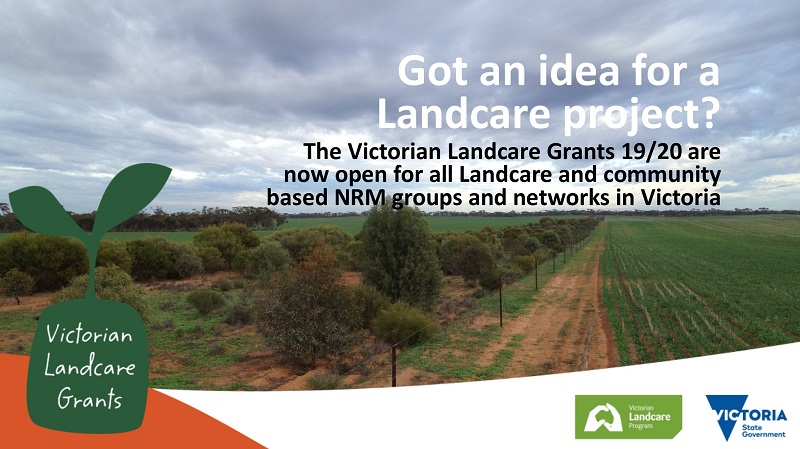 Got an idea for a Landcare project?

The Victorian Landcare Grants 19/20 are now open for all Landcare and community based NRM groups and networks in Victoria

Victorian Landcare Grants

Victorian Landcare Program

VICTORIA State Government